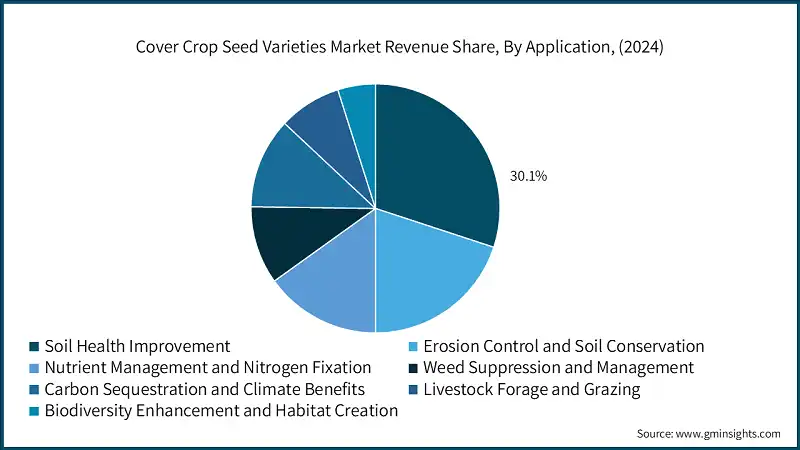 Cover Crop Seed Varieties Market Revenue Share, By Application, (2024)

30.1%

Soil Health Improvement
Erosion Control and Soil Conservation
Nutrient Management and Nitrogen Fixation
Weed Suppression and Management
Carbon Sequestration and Climate Benefits
Livestock Forage and Grazing
Biodiversity Enhancement and Habitat Creation

Source: www.gminsights.com